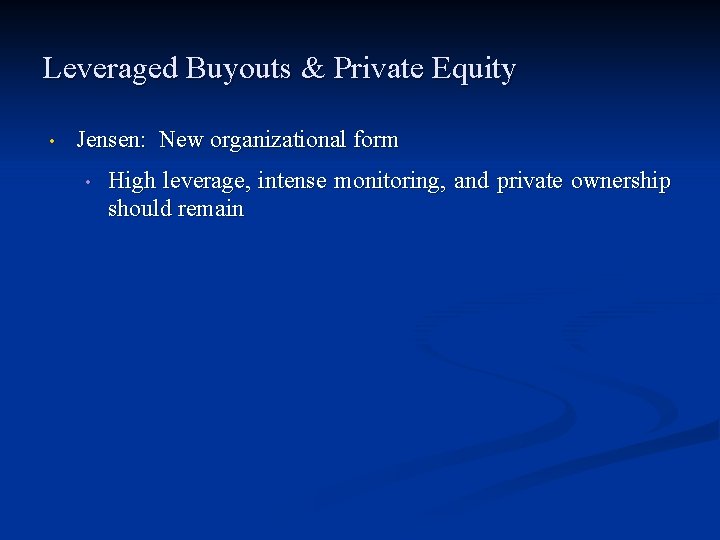 Leveraged Buyouts & Private Equity

• Jensen: New organizational form

• High leverage, intense monitoring, and private ownership should remain